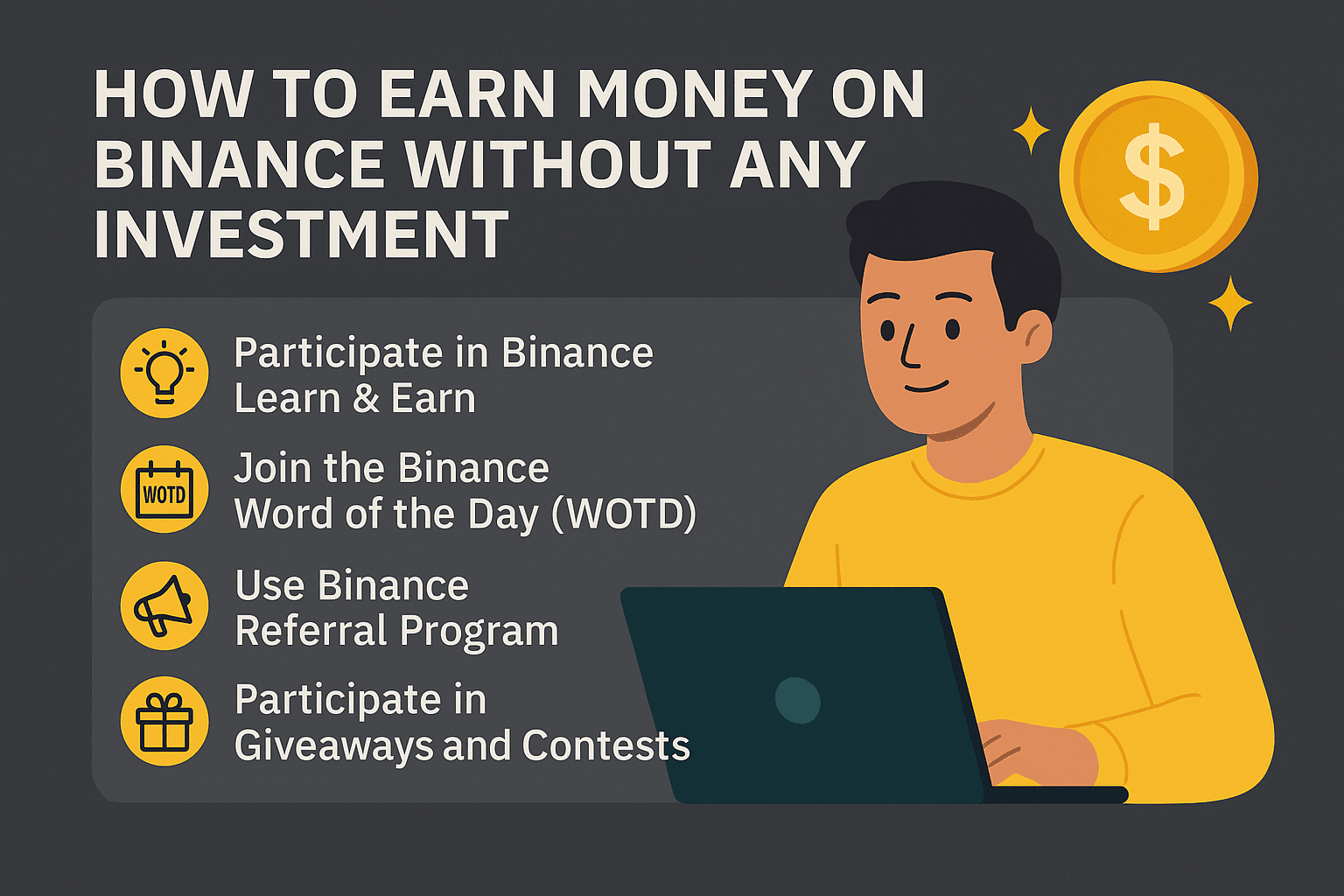 HOW TO EARN MONEY ON BINANCE WITHOUT ANY INVESTMENT

$

Participate in Binance Learn & Earn

WOTD

Join the Binance Word of the Day (WOTD)

Use Binance Referral Program

Participate in Giveaways and Contests